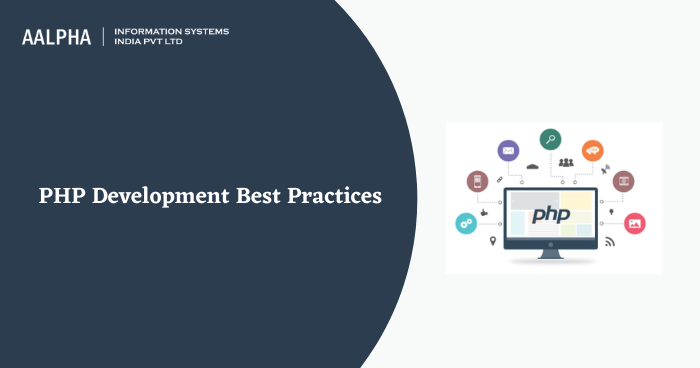 AALPHA | INFORMATION SYSTEMS INDIA PVT LTD

PHP Development Best Practices

php